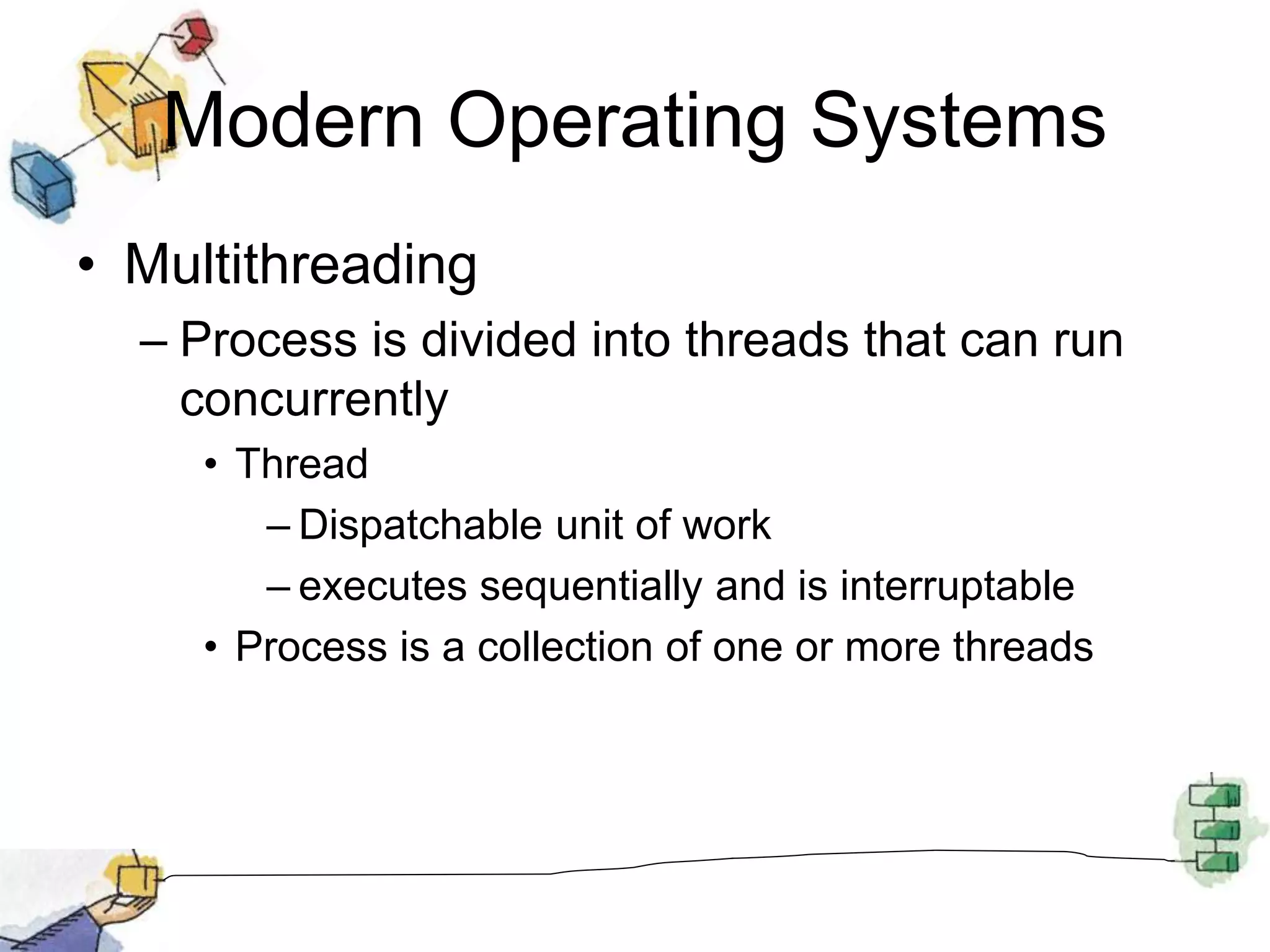 Modern Operating Systems

• Multithreading
– Process is divided into threads that can run concurrently
• Thread
– Dispatchable unit of work
– executes sequentially and is interruptable
• Process is a collection of one or more threads